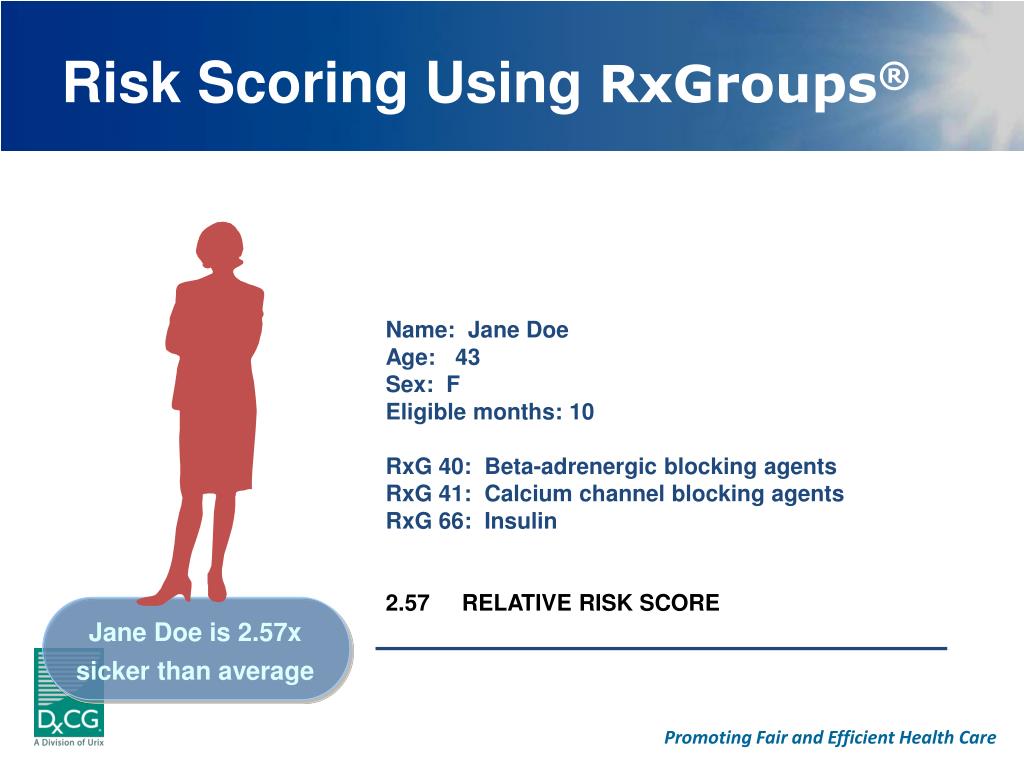 Risk Scoring Using RxGroups®

Name: Jane Doe
Age: 43
Sex: F
Eligible months: 10

RxG 40: Beta-adrenergic blocking agents
RxG 41: Calcium channel blocking agents
RxG 66: Insulin

2.57 RELATIVE RISK SCORE

Jane Doe is 2.57x sicker than average

DxCG
A Division of Urix

Promoting Fair and Efficient Health Care